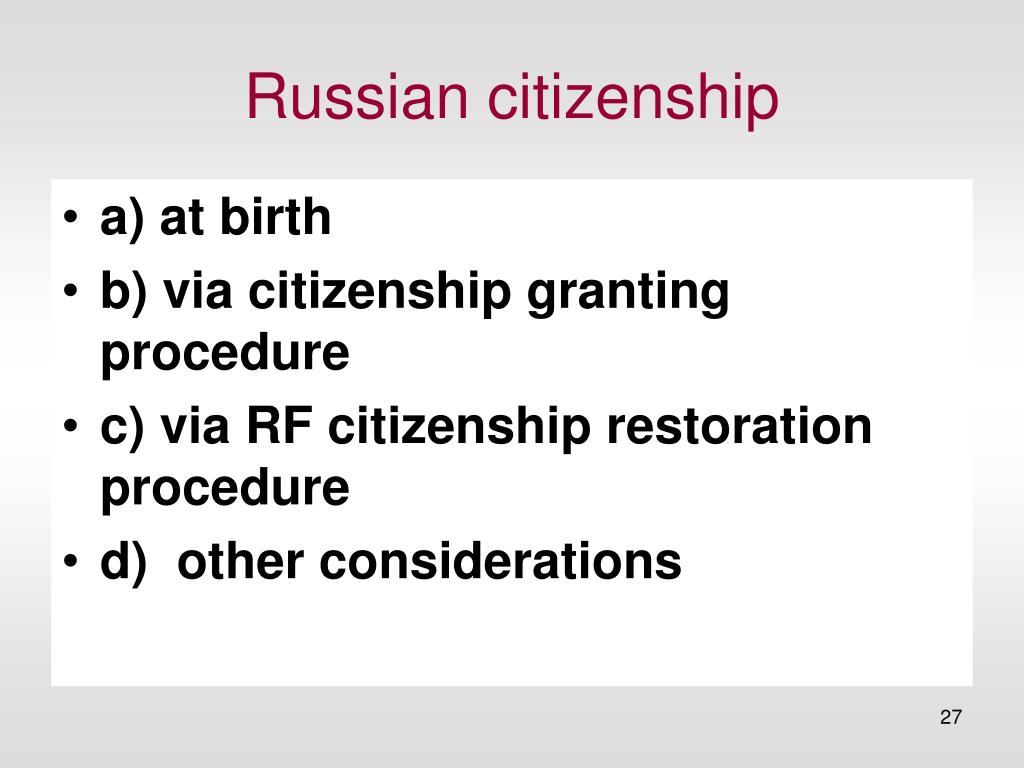 Russian citizenship

• a) at birth
• b) via citizenship granting procedure
• c) via RF citizenship restoration procedure
• d) other considerations

27